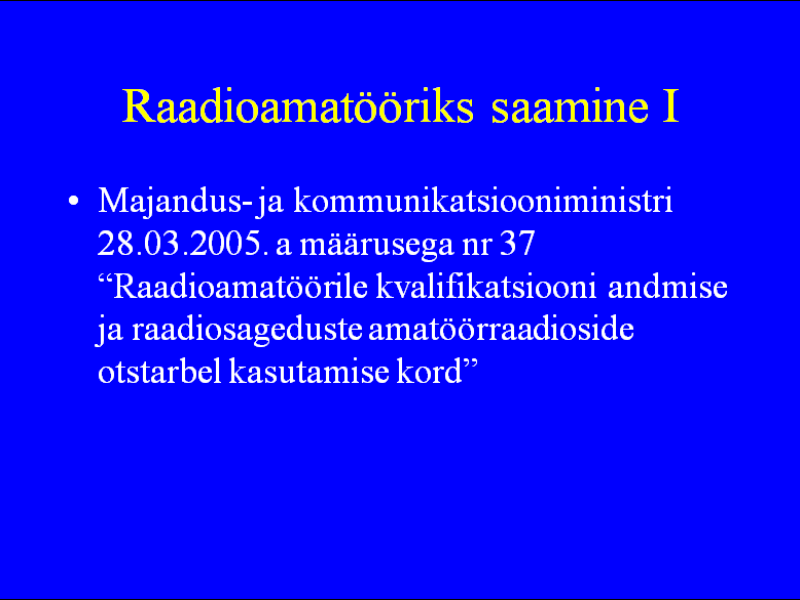 Raadioamatööriks saamine I

• Majandus- ja kommunikatsiooniministri 28.03.2005. a määrusega nr 37 “Raadioamatöörile kvalifikatsiooni andmise ja raadiosageduste amatöörraadioside otstarbel kasutamise kord”